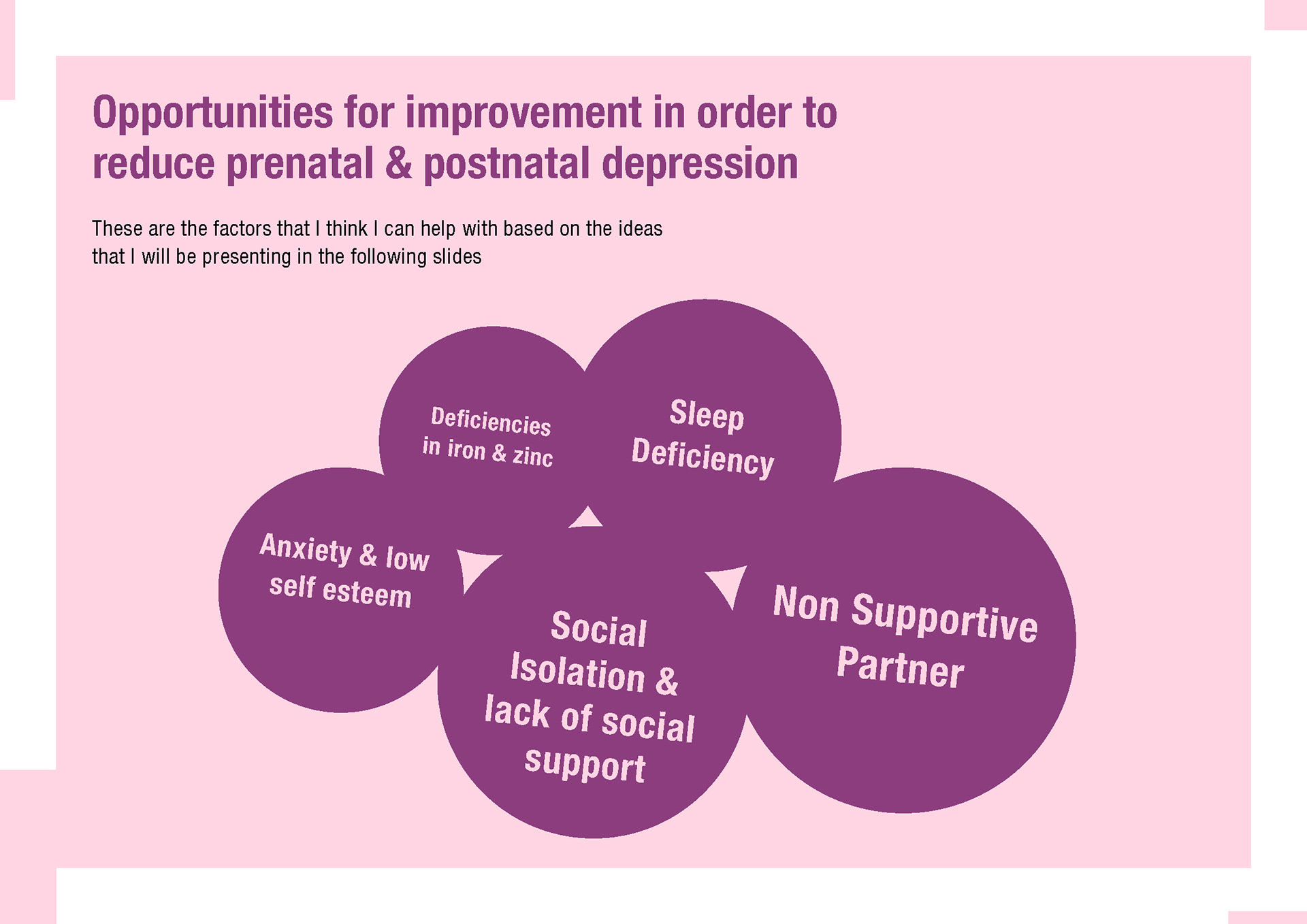 Opportunities for improvement in order to reduce prenatal & postnatal depression

These are the factors that I think I can help with based on the ideas that I will be presenting in the following slides

Deficiencies in iron & zinc

Sleep Deficiency

Anxiety & low self esteem

Social Isolation & lack of social support

Non Supportive Partner